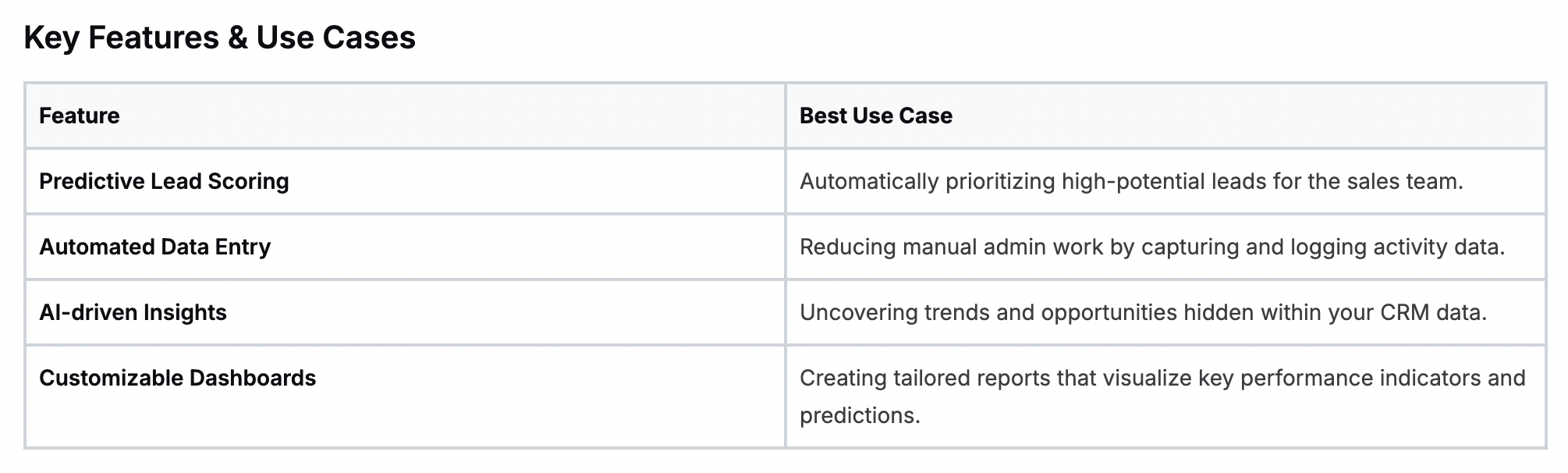 Key Features & Use Cases

| Feature | Best Use Case |
|---|---|
| Predictive Lead Scoring | Automatically prioritizing high-potential leads for the sales team. |
| Automated Data Entry | Reducing manual admin work by capturing and logging activity data. |
| AI-driven Insights | Uncovering trends and opportunities hidden within your CRM data. |
| Customizable Dashboards | Creating tailored reports that visualize key performance indicators and predictions. |